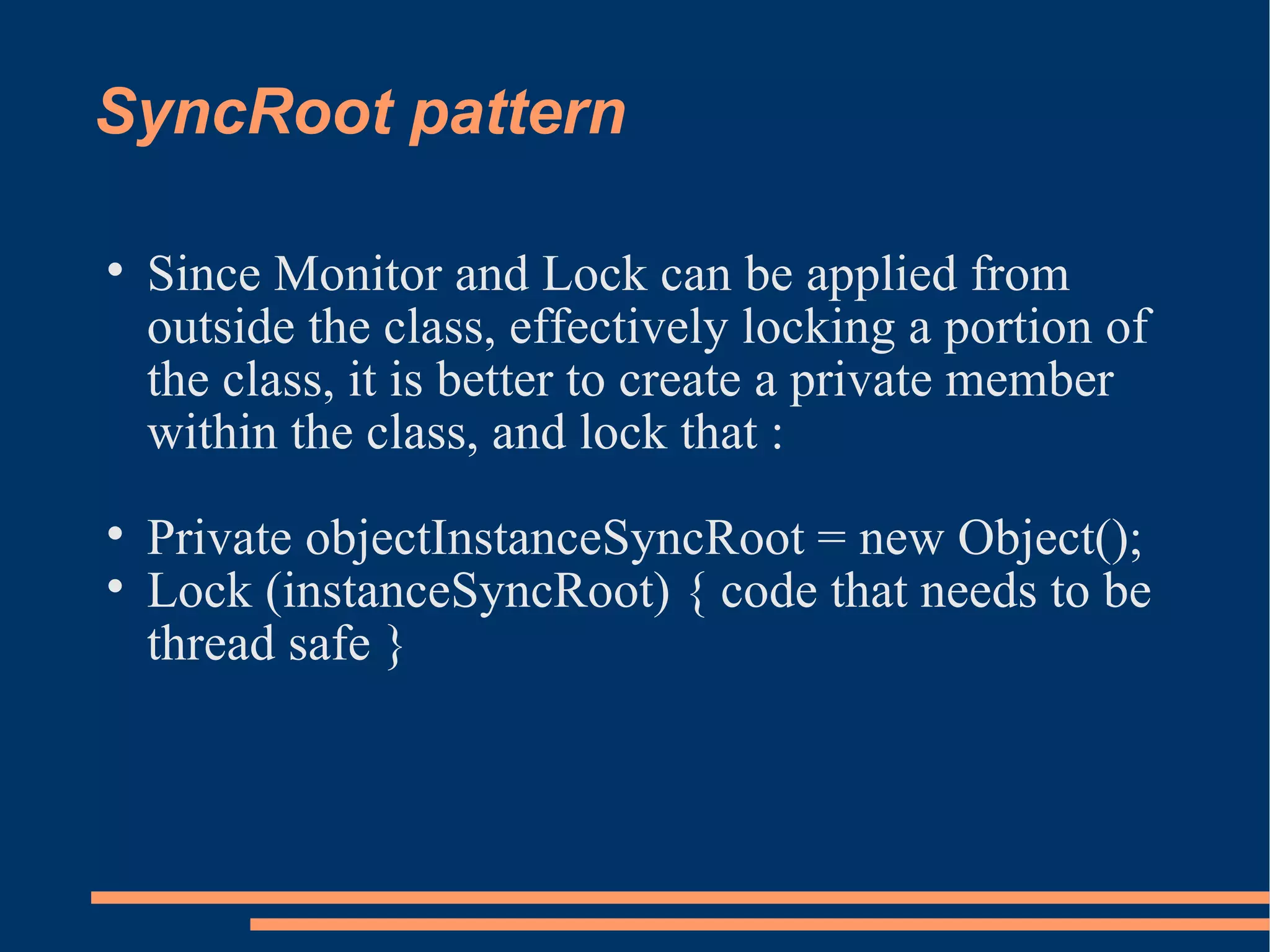 SyncRoot pattern

• Since Monitor and Lock can be applied from outside the class, effectively locking a portion of the class, it is better to create a private member within the class, and lock that :

• Private objectInstanceSyncRoot = new Object();
• Lock (instanceSyncRoot) { code that needs to be thread safe }